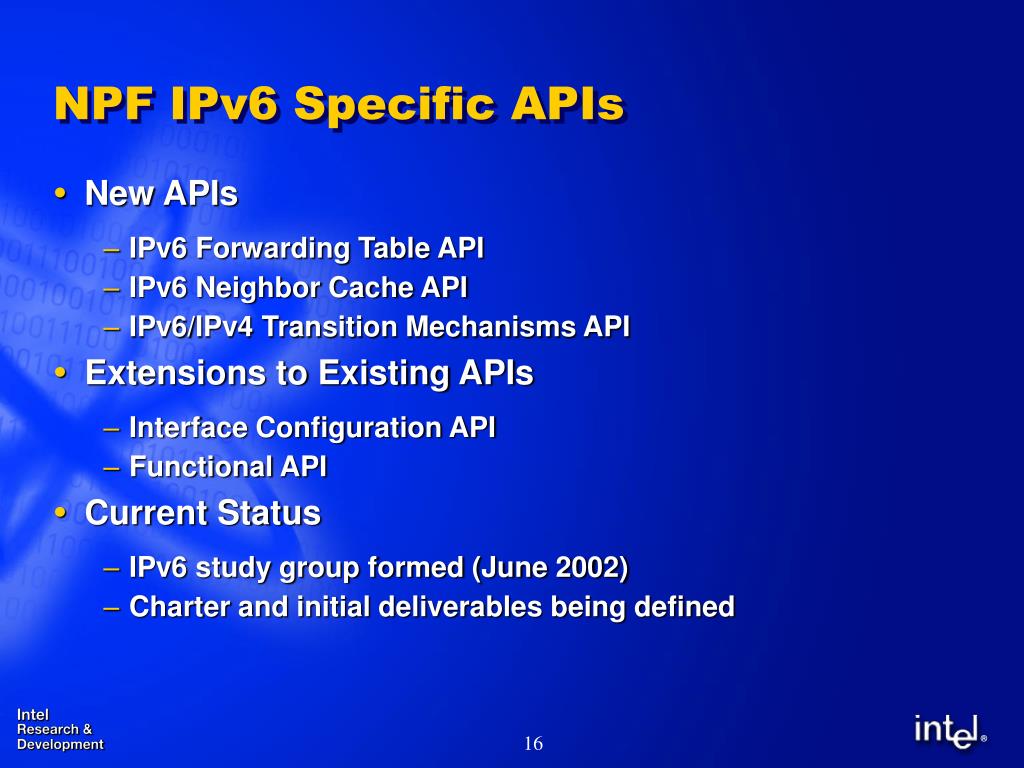 NPF IPv6 Specific APIs

• New APIs

– IPv6 Forwarding Table API
– IPv6 Neighbor Cache API
– IPv6/IPv4 Transition Mechanisms API

• Extensions to Existing APIs

– Interface Configuration API
– Functional API

• Current Status

– IPv6 study group formed (June 2002)
– Charter and initial deliverables being defined

Intel
Research &
Development

16

intel®